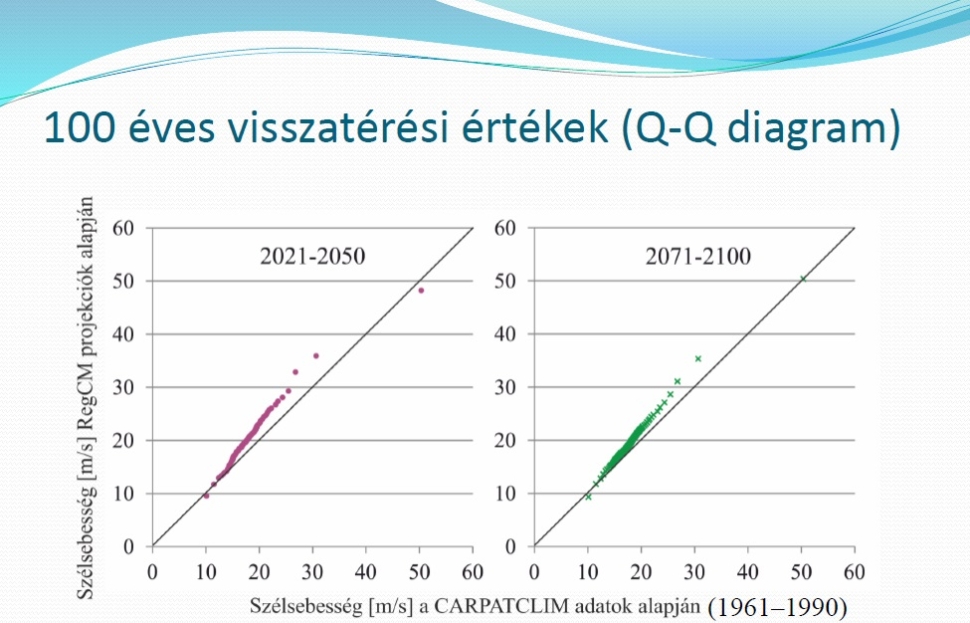 100 éves visszatérési értékek (Q-Q diagram)

Szélsebesség [m/s] RegCM projekciók alapján

2021-2050

60
50
40
30
20
10
0

0 10 20 30 40 50 60

2071-2100

60
50
40
30
20
10
0

0 10 20 30 40 50 60

Szélsebesség [m/s] a CARPATCLIM adatok alapján (1961–1990)